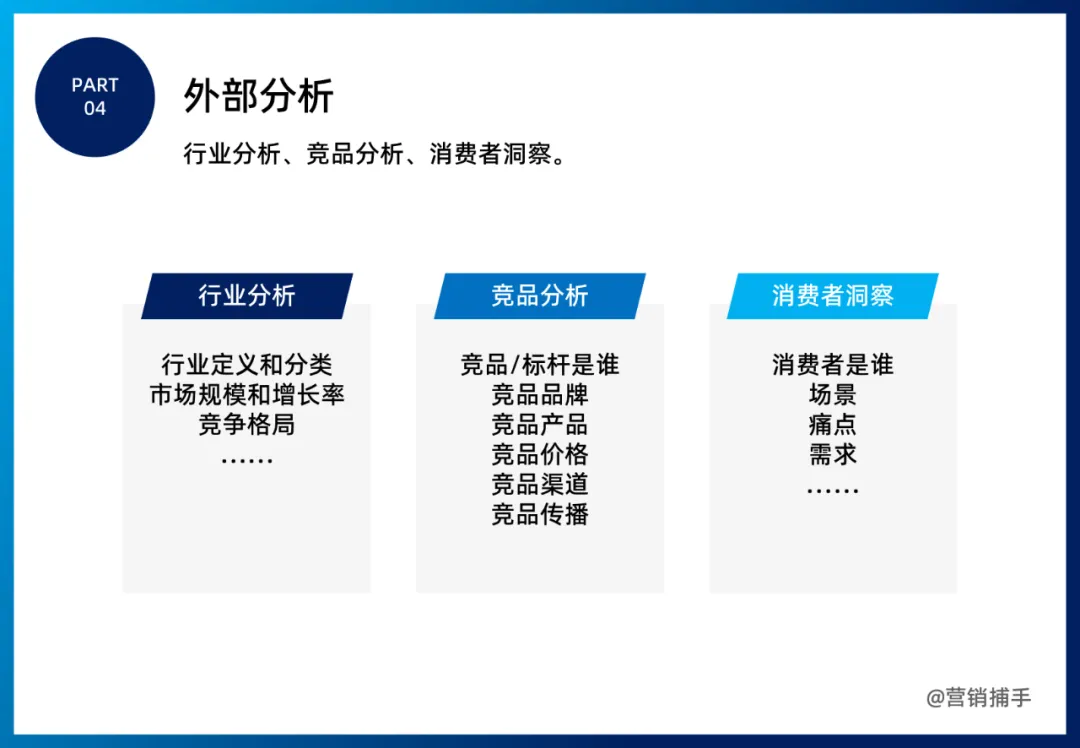 PART
04

外部分析

行业分析、竞品分析、消费者洞察。

行业分析

行业定义和分类
市场规模和增长率
竞争格局
……

竞品分析

竞品/标杆是谁
竞品品牌
竞品产品
竞品价格
竞品渠道
竞品传播

消费者洞察

消费者是谁
场景
痛点
需求
……

@营销捕手